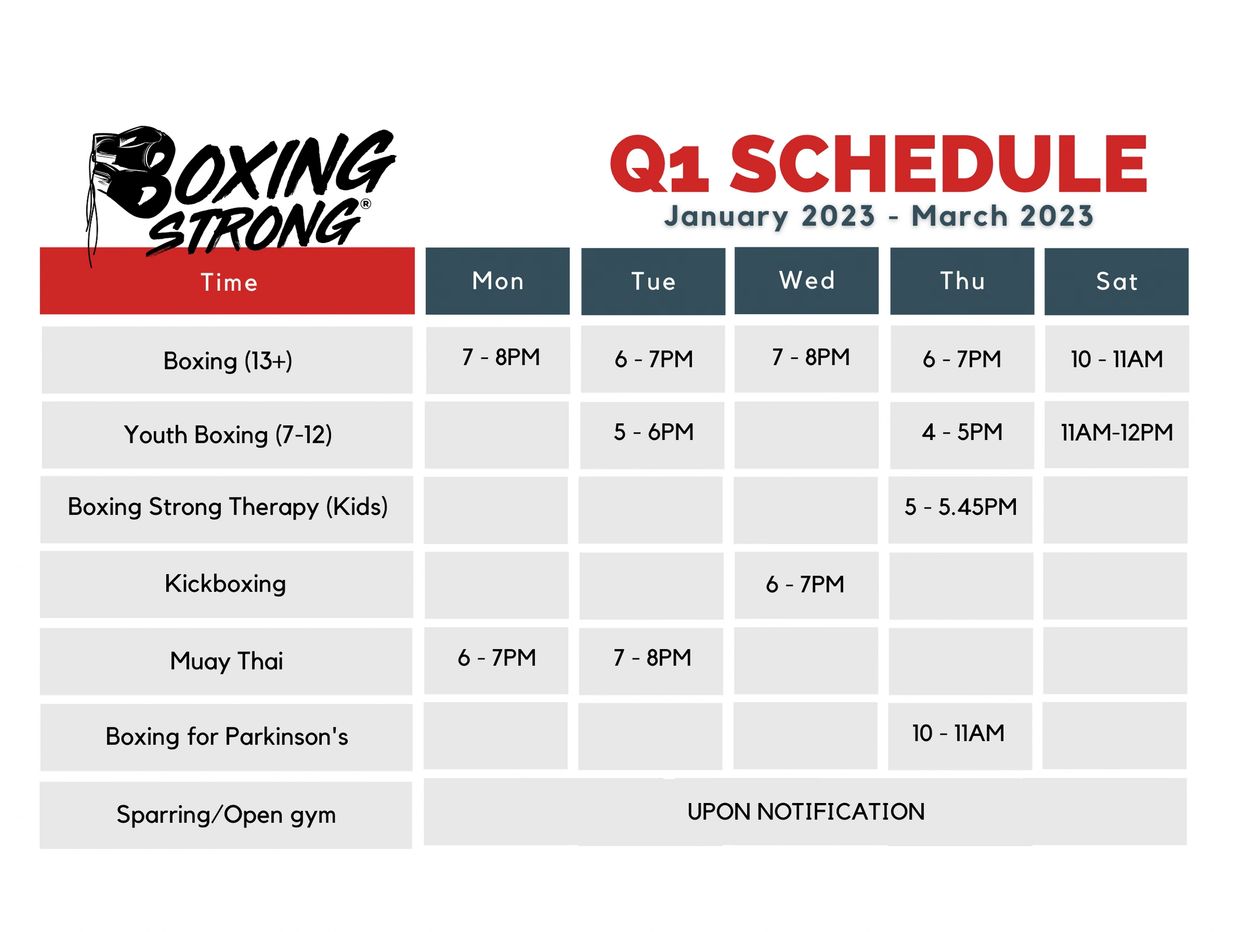 BOXING STRONG®

Q1 SCHEDULE
January 2023 - March 2023

| Time | Mon | Tue | Wed | Thu | Sat |
|---|---|---|---|---|---|
| Boxing (13+) | 7 - 8PM | 6 - 7PM | 7 - 8PM | 6 - 7PM | 10 - 11AM |
| Youth Boxing (7-12) | | 5 - 6PM | | 4 - 5PM | 11AM-12PM |
| Boxing Strong Therapy (Kids) | | | | 5 - 5.45PM | |
| Kickboxing | | | 6 - 7PM | | |
| Muay Thai | 6 - 7PM | 7 - 8PM | | | |
| Boxing for Parkinson's | | | | 10 - 11AM | |
| Sparring/Open gym | UPON NOTIFICATION | | | | |